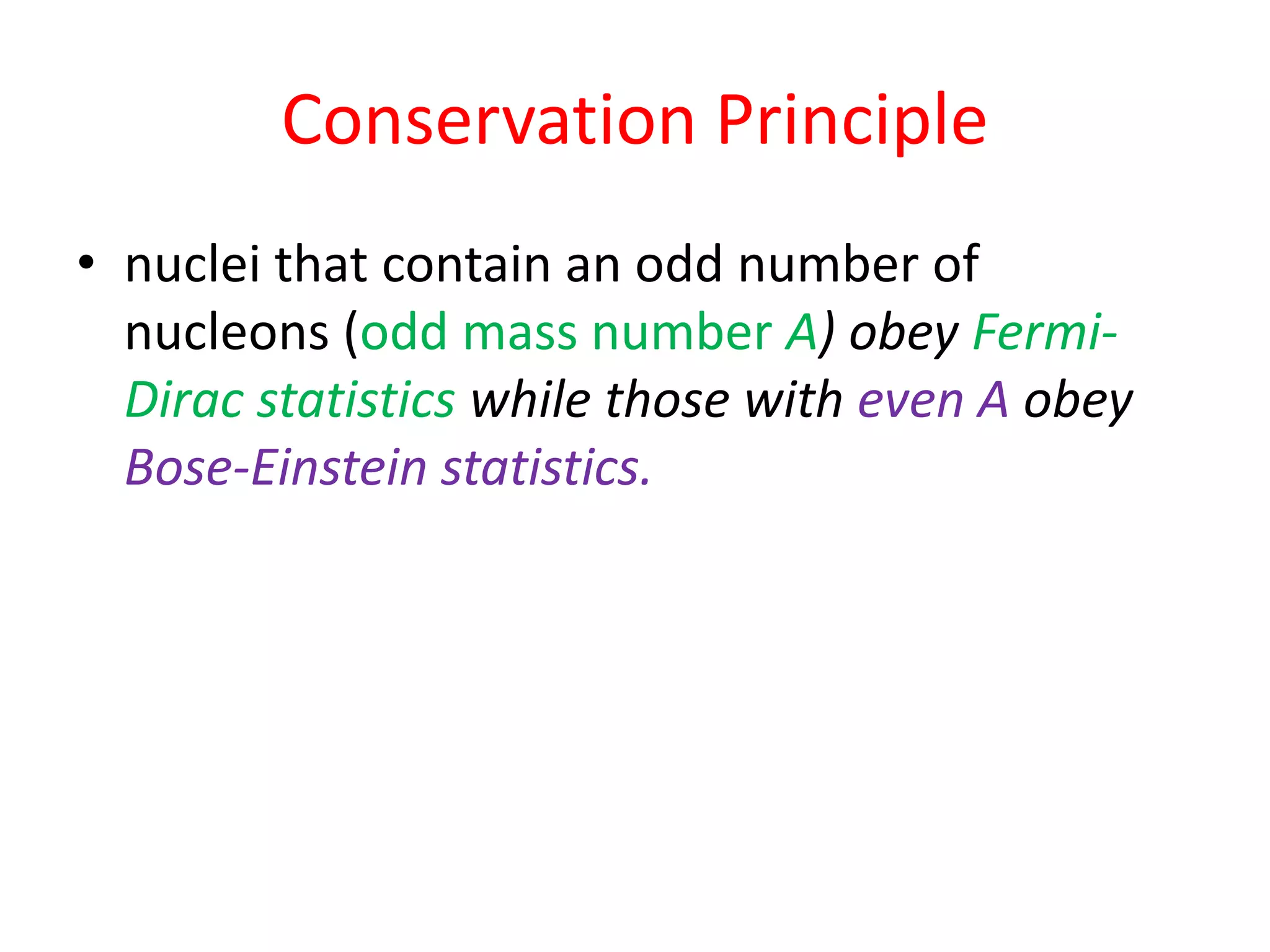 Conservation Principle

• nuclei that contain an odd number of nucleons (odd mass number A) obey Fermi-Dirac statistics while those with even A obey Bose-Einstein statistics.